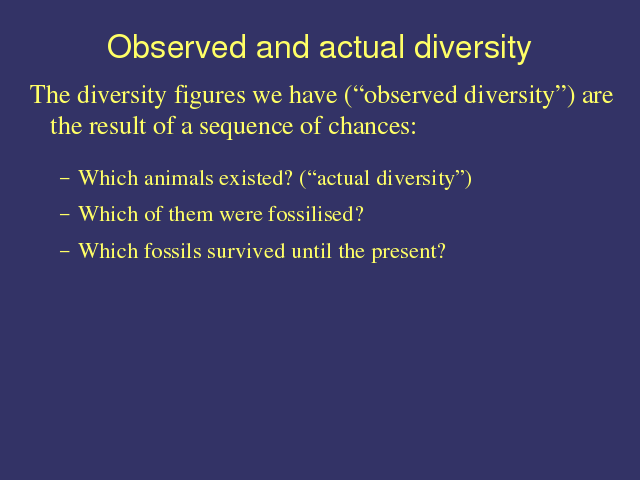 Observed and actual diversity

The diversity figures we have (“observed diversity”) are the result of a sequence of chances:

– Which animals existed? (“actual diversity”)
– Which of them were fossilised?
– Which fossils survived until the present?